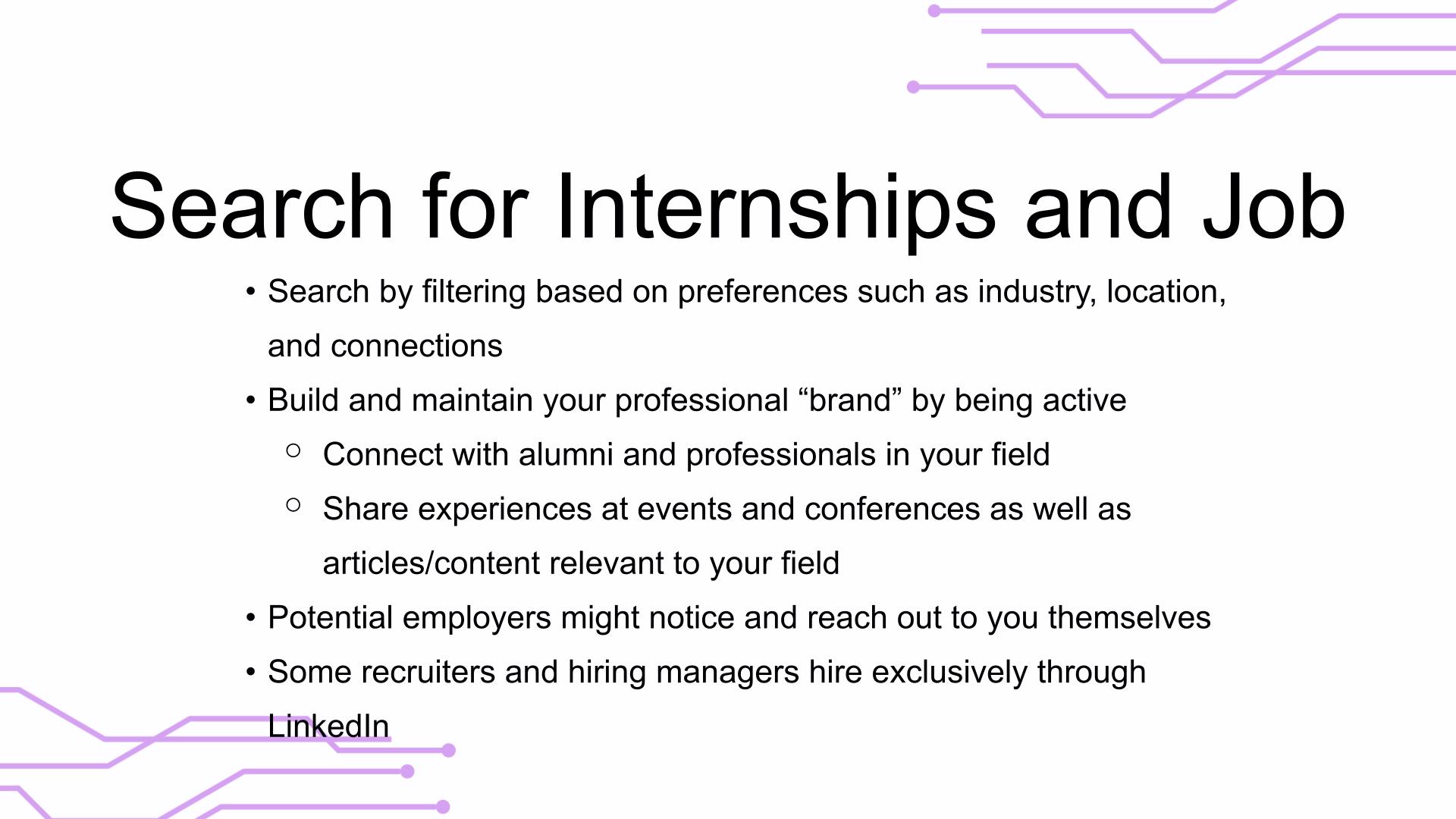 Search for Internships and Job

• Search by filtering based on preferences such as industry, location, and connections
• Build and maintain your professional “brand” by being active
  ○ Connect with alumni and professionals in your field
  ○ Share experiences at events and conferences as well as articles/content relevant to your field
• Potential employers might notice and reach out to you themselves
• Some recruiters and hiring managers hire exclusively through LinkedIn